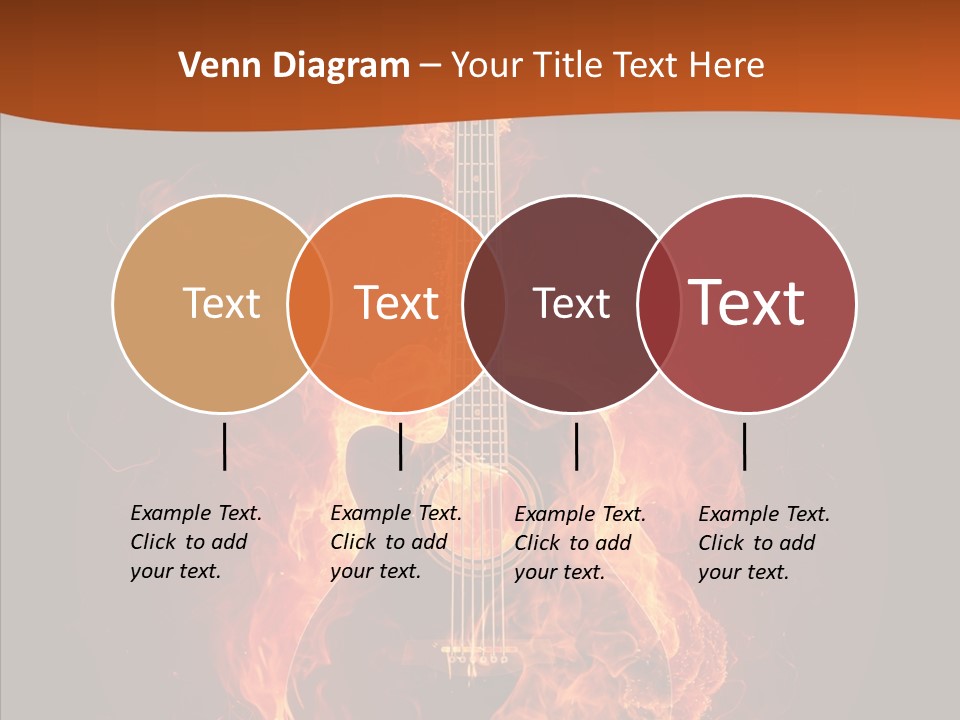 Venn Diagram – Your Title Text Here

Text

Text

Text

Text

Example Text. Click to add your text.

Example Text. Click to add your text.

Example Text. Click to add your text.

Example Text. Click to add your text.